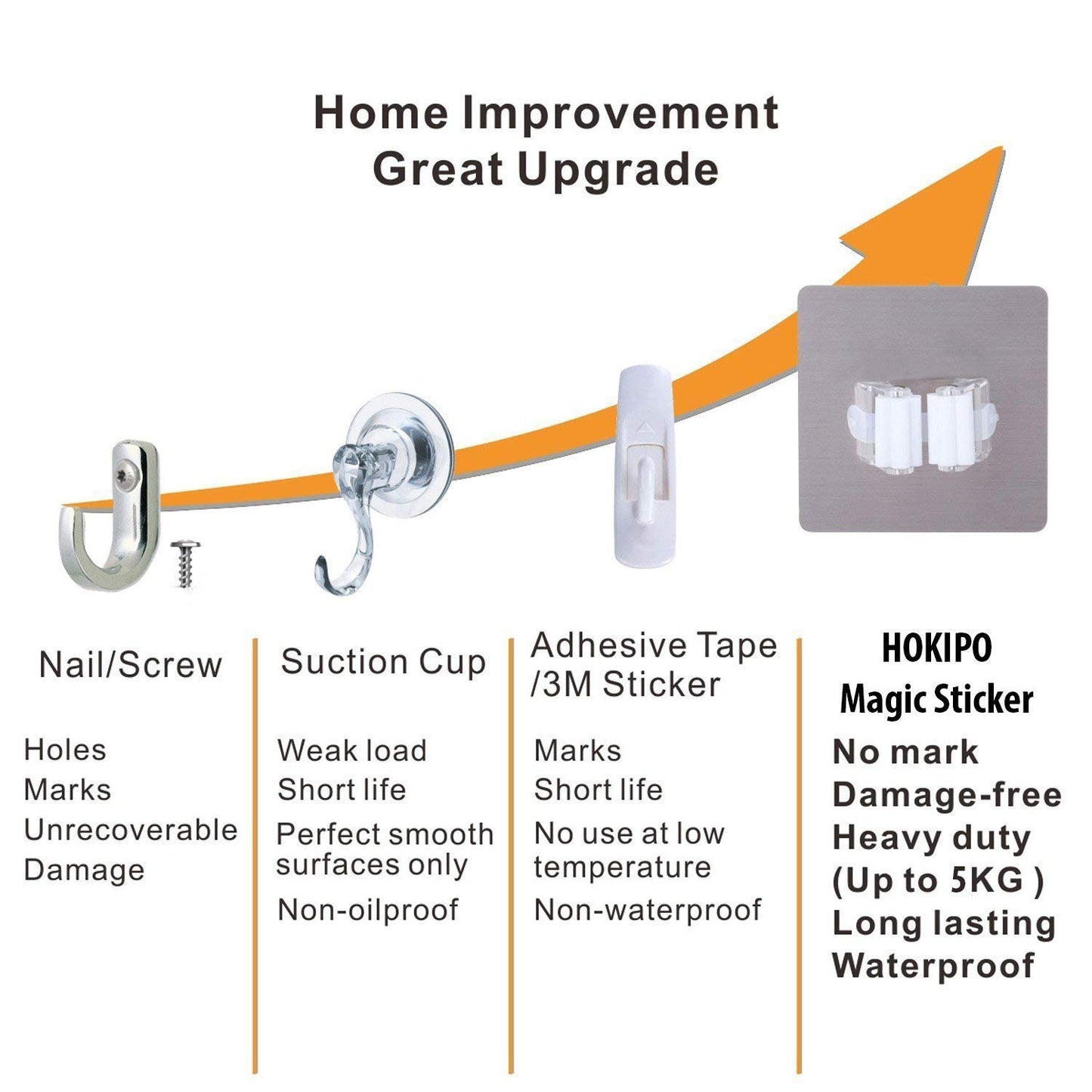 Home Improvement
Great Upgrade

Nail/Screw

Holes
Marks
Unrecoverable
Damage

Suction Cup

Weak load
Short life
Perfect smooth surfaces only
Non-oilproof

Adhesive Tape /3M Sticker

Marks
Short life
No use at low temperature
Non-waterproof

HOKIPO
Magic Sticker

No mark
Damage-free
Heavy duty
(Up to 5KG )
Long lasting
Waterproof